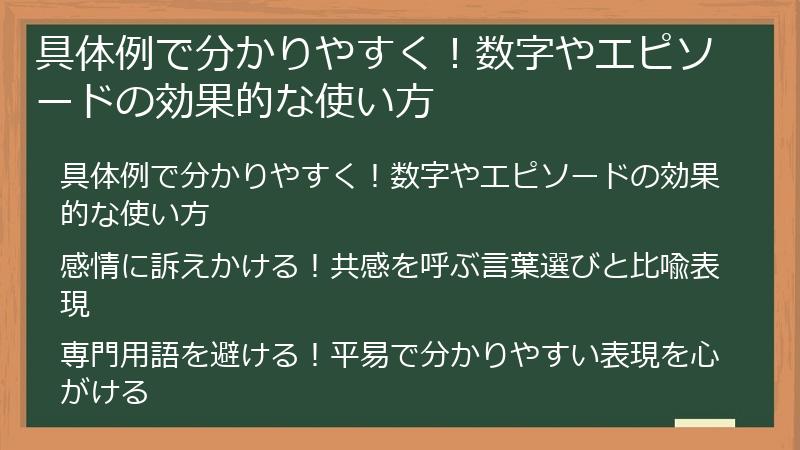 具体例で分かりやすく！数字やエピソードの効果的な使い方

具体例で分かりやすく！数字やエピソードの効果的な使い方

感情に訴えかける！共感を呼ぶ言葉選びと比喩表現

専門用語を避ける！平易で分かりやすい表現を心がける